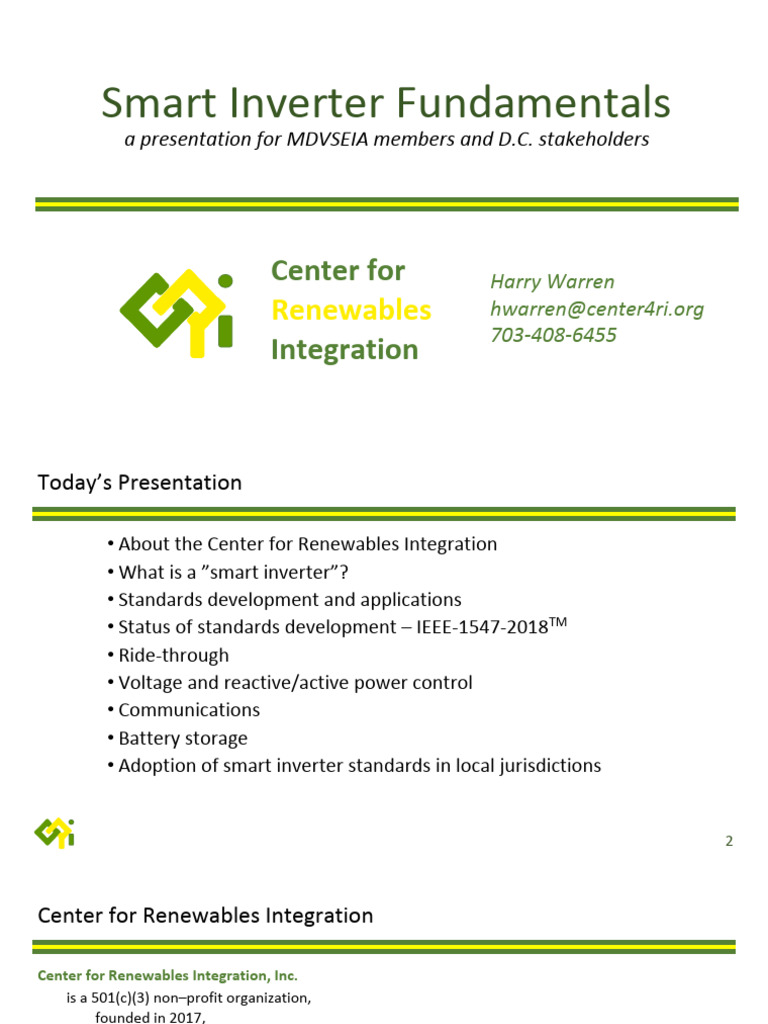 Smart Inverter Fundamentals
a presentation for MDVSEIA members and D.C. stakeholders

Center for Renewables Integration

Harry Warren
hwarren@center4ri.org
703-408-6455

Today's Presentation

• About the Center for Renewables Integration
• What is a "smart inverter"?
• Standards development and applications
• Status of standards development – IEEE-1547-2018$^{TM}$
• Ride-through
• Voltage and reactive/active power control
• Communications
• Battery storage
• Adoption of smart inverter standards in local jurisdictions

2

Center for Renewables Integration

Center for Renewables Integration, Inc.
is a 501(c)(3) non–profit organization,
founded in 2017,